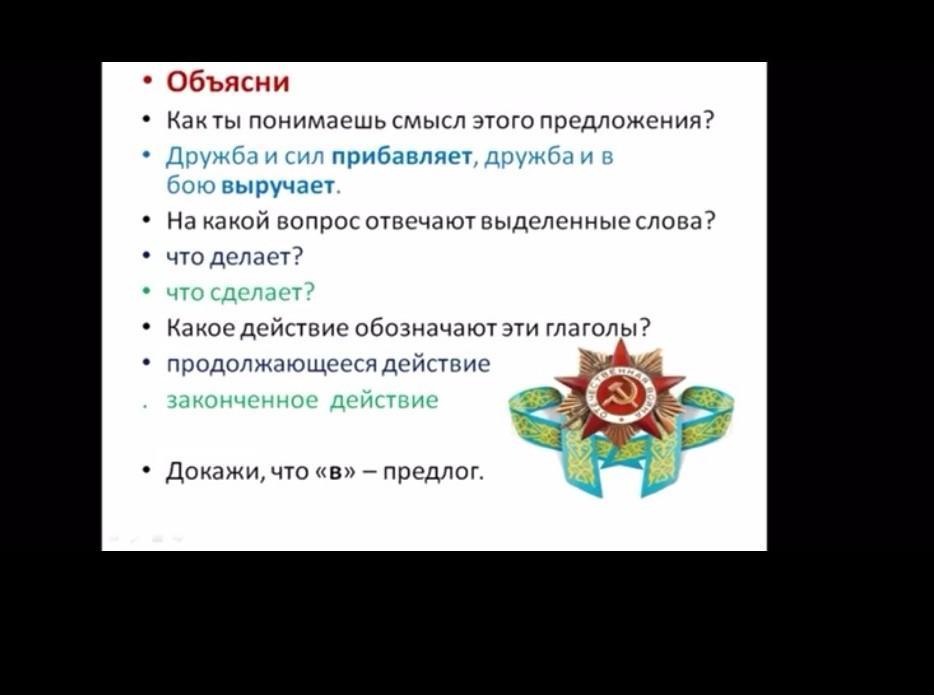 • Объясни
• Как ты понимаешь смысл этого предложения?
• Дружба и сил прибавляет, дружба и в бою выручает.
• На какой вопрос отвечают выделенные слова?
• что делает?
• что сделает?
• Какое действие обозначают эти глаголы?
• продолжающееся действие
. законченное действие

• Докажи, что «в» – предлог.

ОТЕЧЕСТВЕННАЯ ВОЙНА